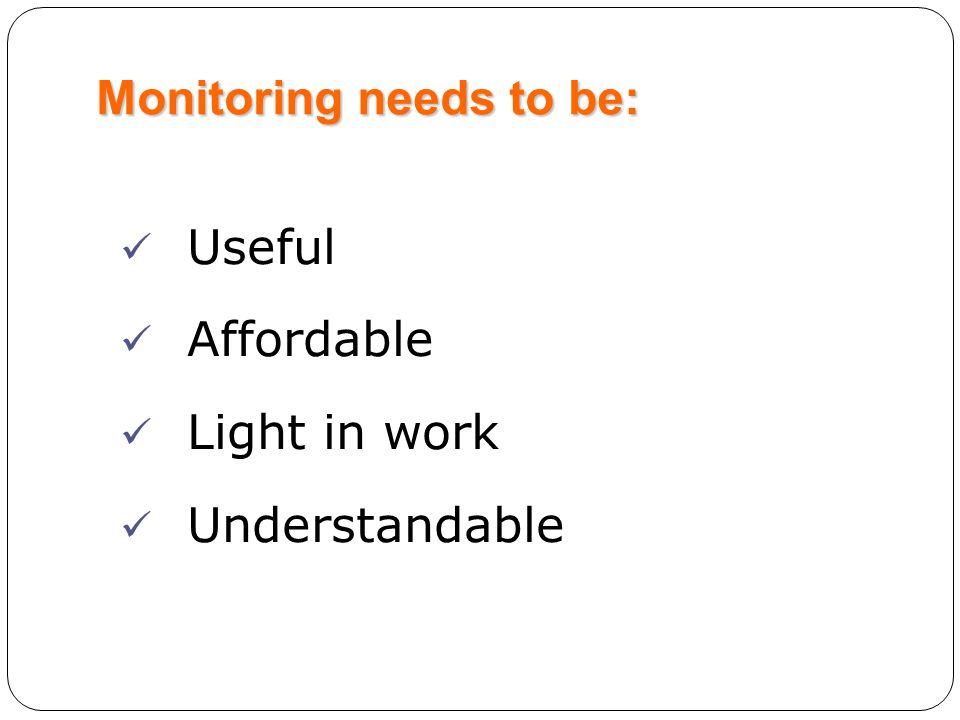 Monitoring needs to be:

✓ Useful

✓ Affordable

✓ Light in work

✓ Understandable